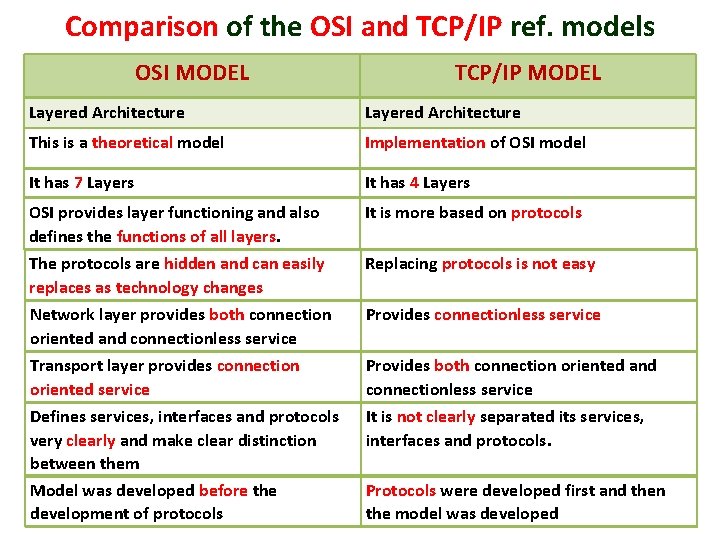 Comparison of the OSI and TCP/IP ref. models

| OSI MODEL | TCP/IP MODEL |
|---|---|
| Layered Architecture | Layered Architecture |
| This is a theoretical model | Implementation of OSI model |
| It has 7 Layers | It has 4 Layers |
| OSI provides layer functioning and also defines the functions of all layers. | It is more based on protocols |
| The protocols are hidden and can easily replaces as technology changes | Replacing protocols is not easy |
| Network layer provides both connection oriented and connectionless service | Provides connectionless service |
| Transport layer provides connection oriented service | Provides both connection oriented and connectionless service |
| Defines services, interfaces and protocols very clearly and make clear distinction between them | It is not clearly separated its services, interfaces and protocols. |
| Model was developed before the development of protocols | Protocols were developed first and then the model was developed |